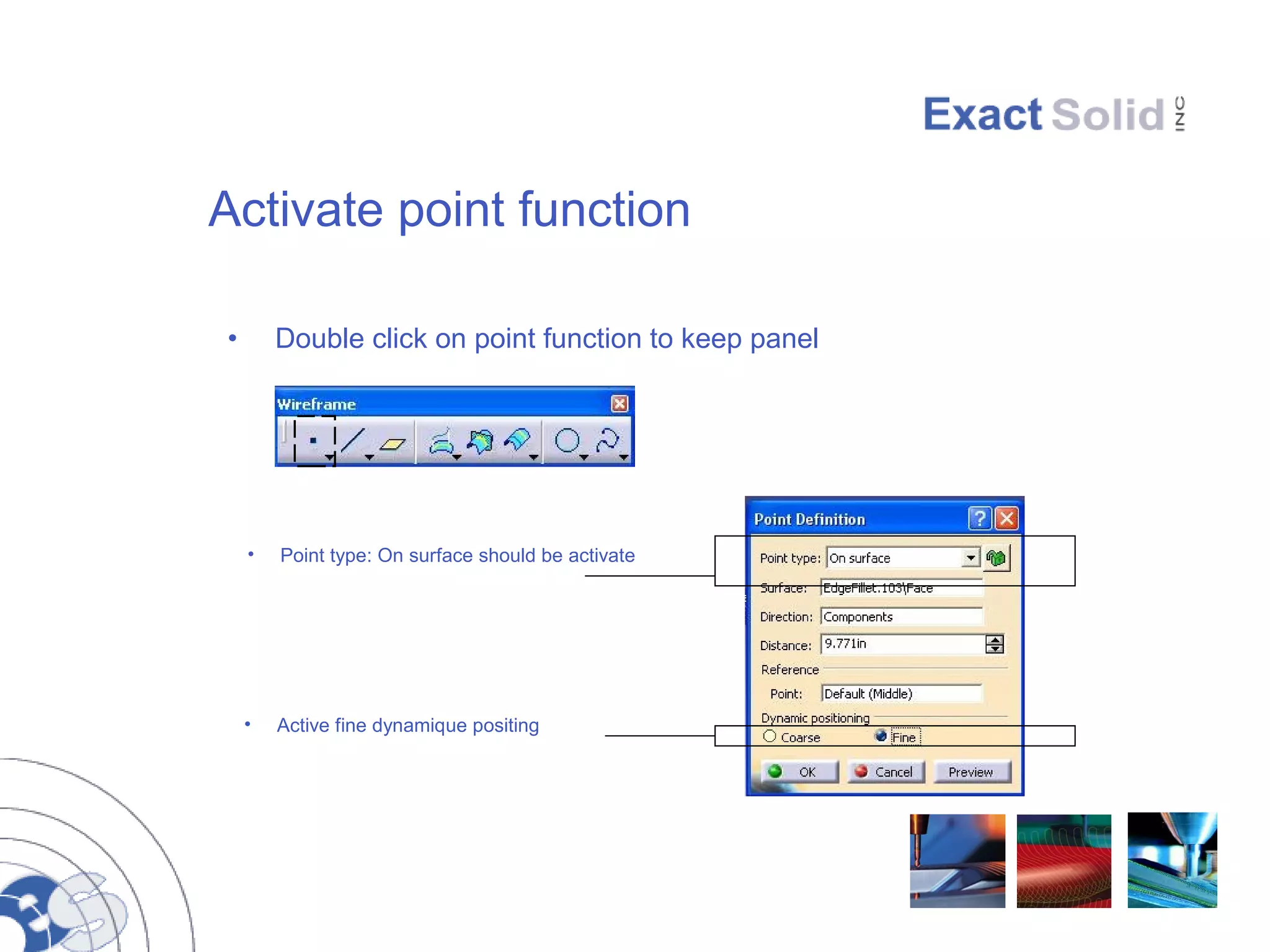 Exact Solid INC

Activate point function

• Double click on point function to keep panel

Wireframe

• Point type: On surface should be activate

• Active fine dynamique positing

Point Definition

Point type: On surface

Surface: EdgeFillet.103\Face

Direction: Components

Distance: 9.771in

Reference

Point: Default (Middle)

Dynamic positioning

Coarse

Fine

OK

Cancel

Preview